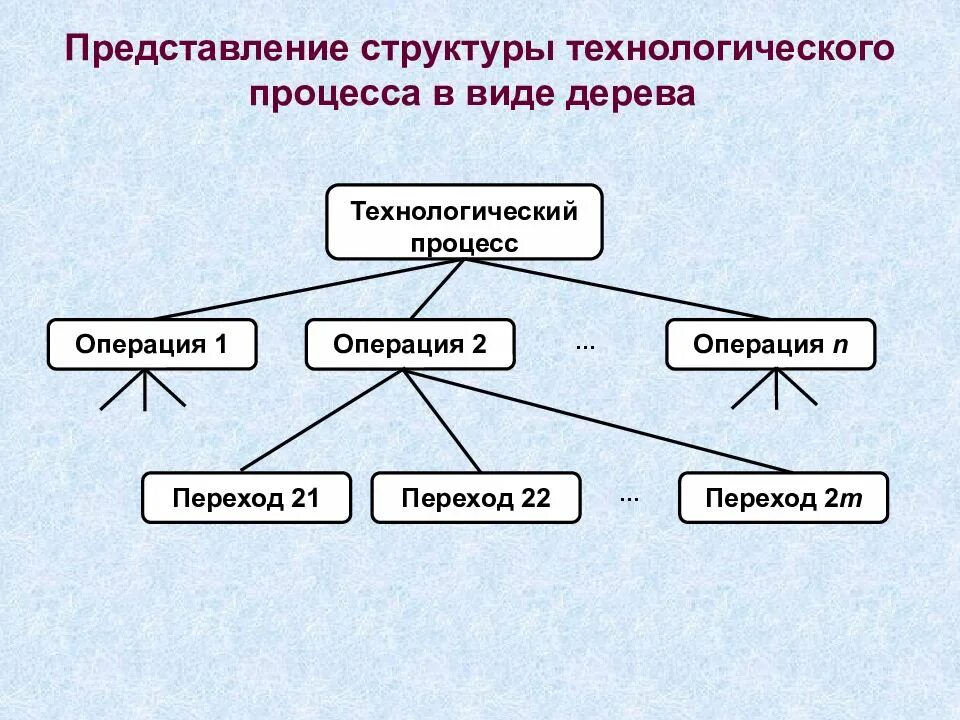 Представление структуры технологического процесса в виде дерева

Технологический процесс

Операция 1

Операция 2

...

Операция $n$

Переход 21

Переход 22

...

Переход 2$m$